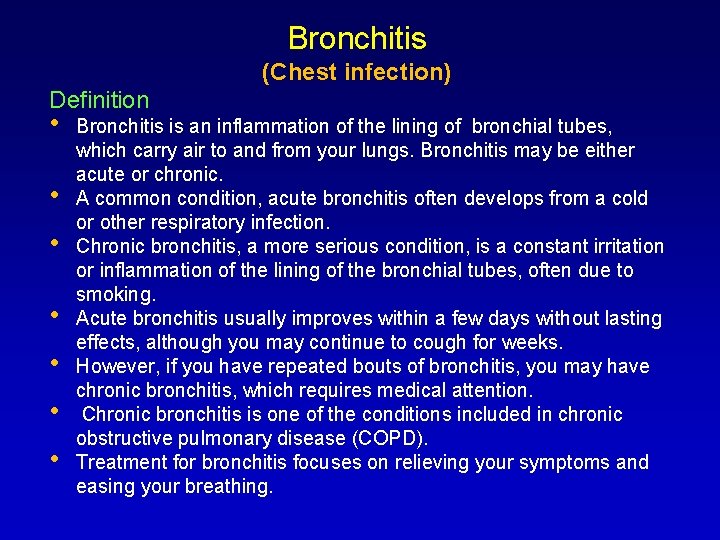 Bronchitis
(Chest infection)

Definition

• Bronchitis is an inflammation of the lining of bronchial tubes, which carry air to and from your lungs. Bronchitis may be either acute or chronic.
• A common condition, acute bronchitis often develops from a cold or other respiratory infection.
• Chronic bronchitis, a more serious condition, is a constant irritation or inflammation of the lining of the bronchial tubes, often due to smoking.
• Acute bronchitis usually improves within a few days without lasting effects, although you may continue to cough for weeks.
• However, if you have repeated bouts of bronchitis, you may have chronic bronchitis, which requires medical attention.
• Chronic bronchitis is one of the conditions included in chronic obstructive pulmonary disease (COPD).
• Treatment for bronchitis focuses on relieving your symptoms and easing your breathing.